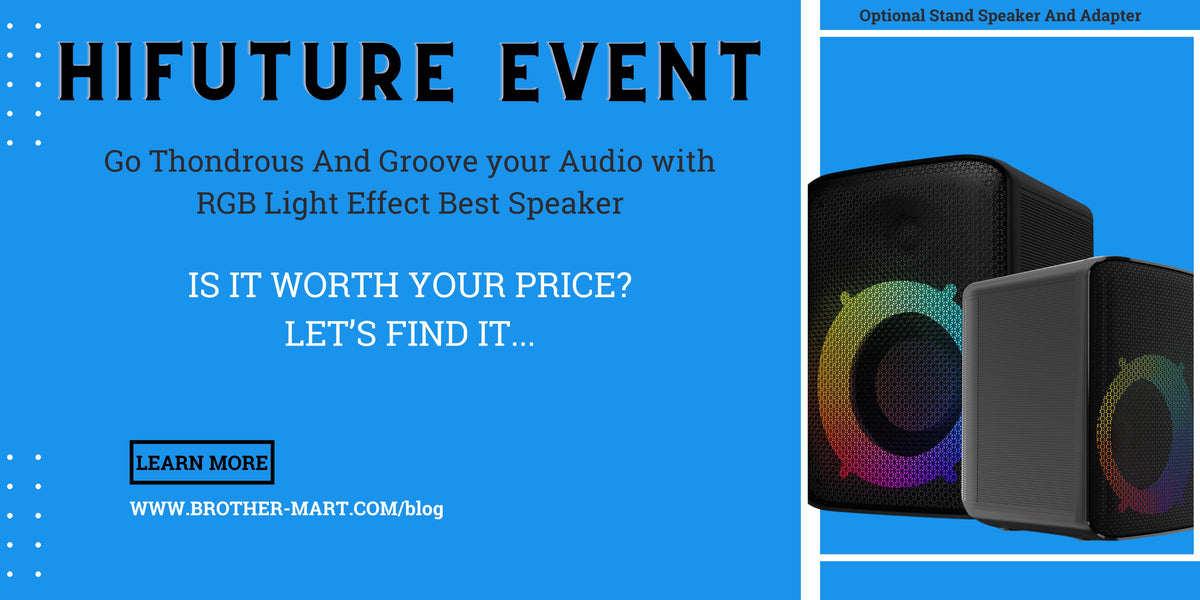 HIFUTURE EVENT

Go Thondrous And Groove your Audio with RGB Light Effect Best Speaker

IS IT WORTH YOUR PRICE?
LET'S FIND IT...

LEARN MORE

WWW.BROTHER-MART.COM/blog

Optional Stand Speaker And Adapter